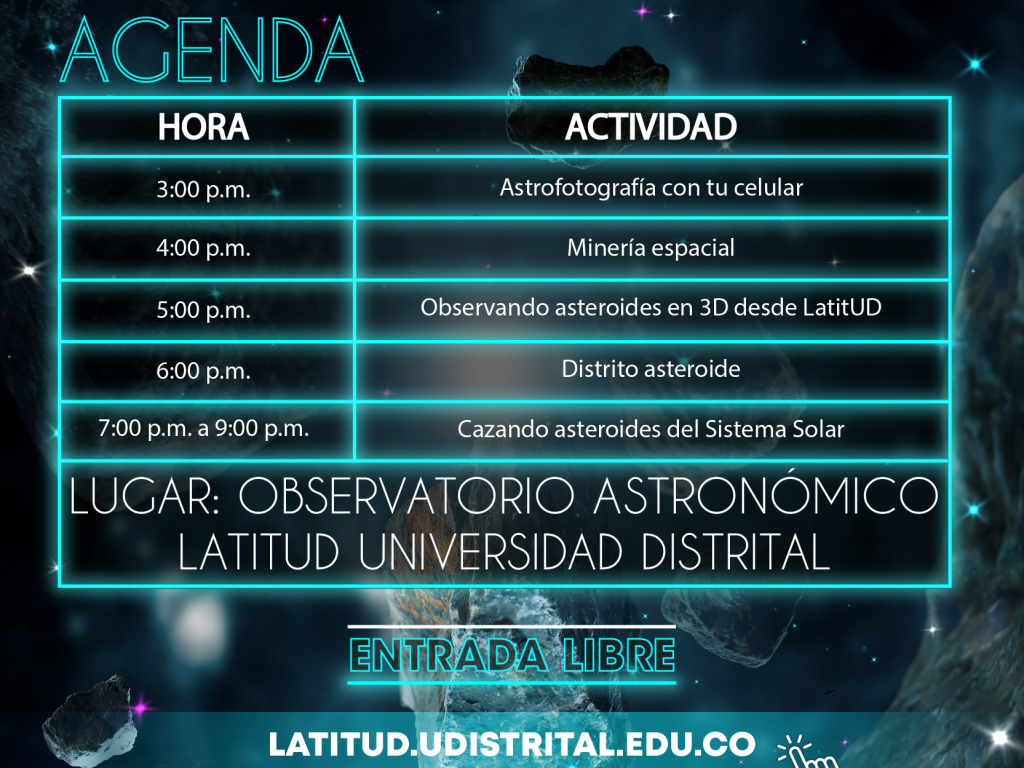 AGENDA

| HORA | ACTIVIDAD |
|---|---|
| 3:00 p.m. | Astrofotografía con tu celular |
| 4:00 p.m. | Minería espacial |
| 5:00 p.m. | Observando asteroides en 3D desde LatitUD |
| 6:00 p.m. | Distrito asteroide |
| 7:00 p.m. a 9:00 p.m. | Cazando asteroides del Sistema Solar |

LUGAR: OBSERVATORIO ASTRONÓMICO LATITUD UNIVERSIDAD DISTRITAL

ENTRADA LIBRE

LATITUD.UDISTRITAL.EDU.CO